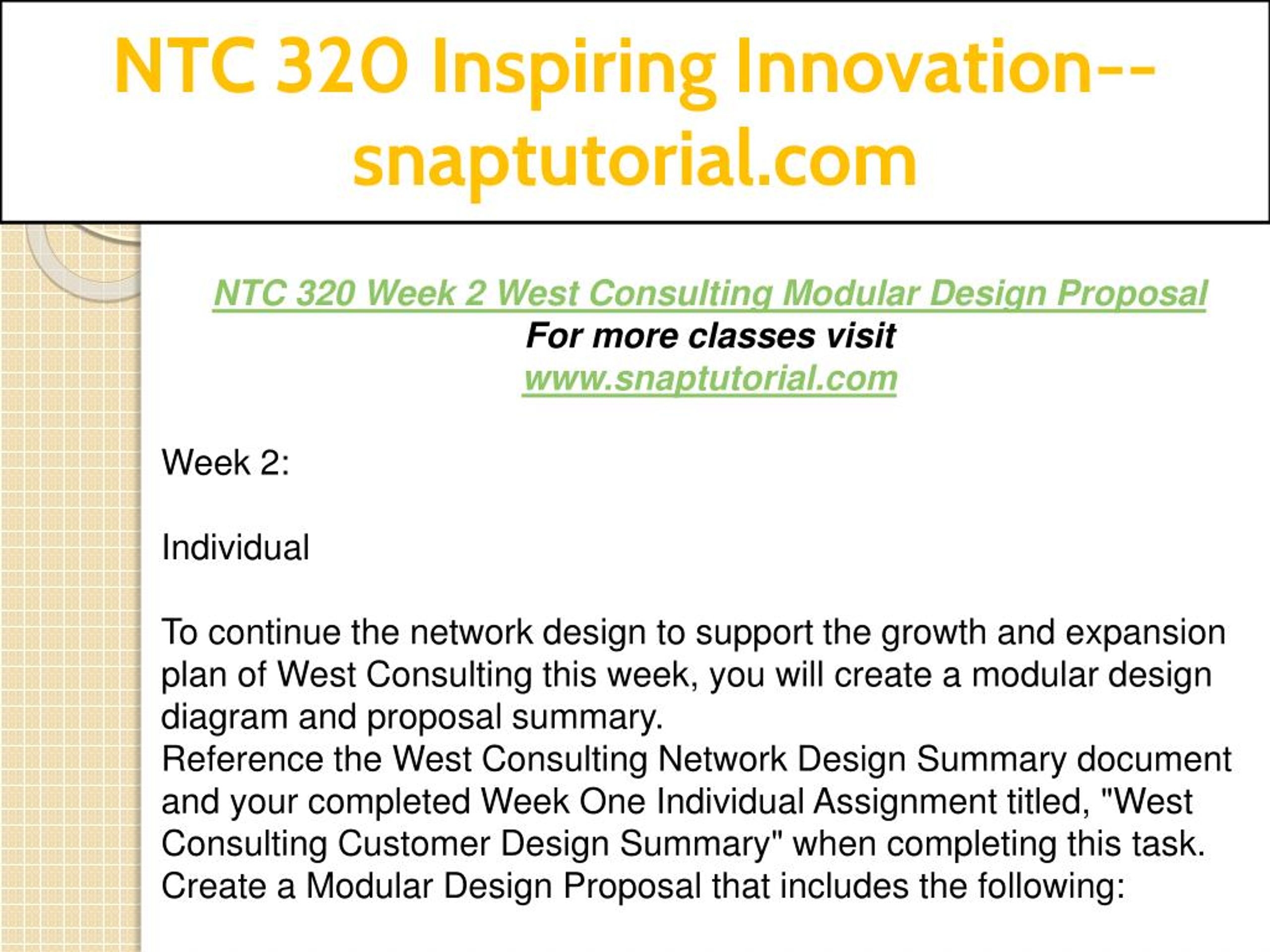 NTC 320 Inspiring Innovation--snaptutorial.com

NTC 320 Week 2 West Consulting Modular Design Proposal
For more classes visit
www.snaptutorial.com

Week 2:

Individual

To continue the network design to support the growth and expansion plan of West Consulting this week, you will create a modular design diagram and proposal summary.
Reference the West Consulting Network Design Summary document and your completed Week One Individual Assignment titled, "West Consulting Customer Design Summary" when completing this task.
Create a Modular Design Proposal that includes the following: